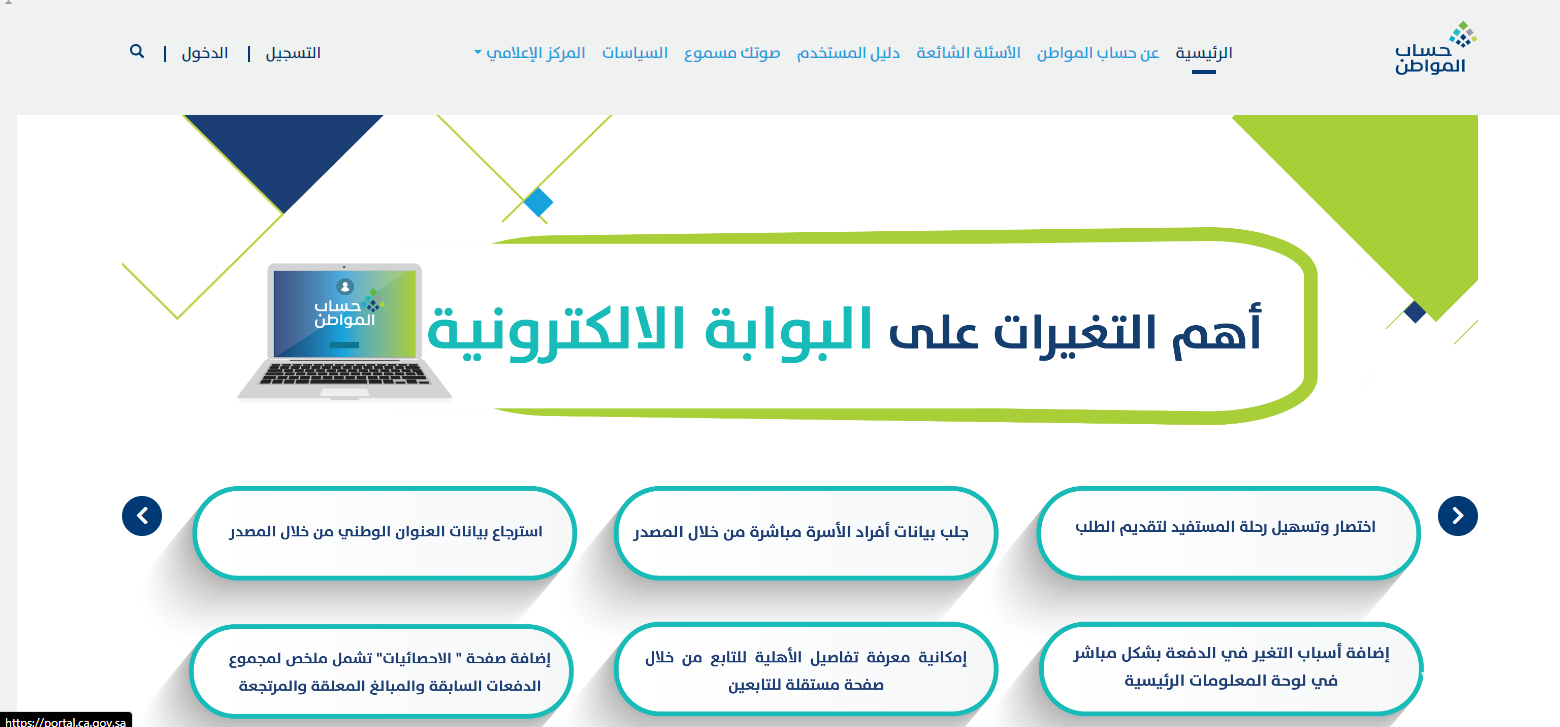 حساب المواطن

الرئيسية عن حساب المواطن الأسئلة الشائعة دليل المستخدم صوتك مسموع السياسات المركز الإعلامي

التسجيل | الدخول |

حساب المواطن

أهم التغيرات على البوابة الالكترونية

اختصار وتسهيل رحلة المستفيد لتقديم الطلب

جلب بيانات أفراد الأسرة مباشرة من خلال المصدر

استرجاع بيانات العنوان الوطني من خلال المصدر

إضافة أسباب التغير في الدفعة بشكل مباشر في لوحة المعلومات الرئيسية

إمكانية معرفة تفاصيل الأهلية للتابع من خلال صفحة مستقلة للتابعين

إضافة صفحة " الاحصائيات" تشمل ملخص لمجموع الدفعات السابقة والمبالغ المعلقة والمرتجعة

https://portal.ca.gov.sa